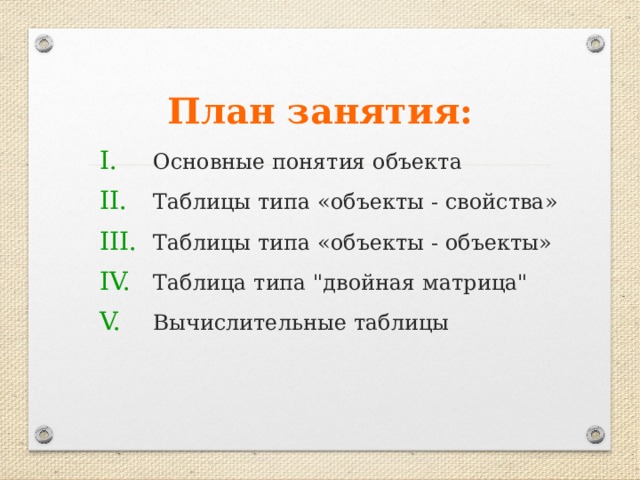 План занятия:

I. Основные понятия объекта
II. Таблицы типа «объекты - свойства»
III. Таблицы типа «объекты - объекты»
IV. Таблица типа "двойная матрица"
V. Вычислительные таблицы